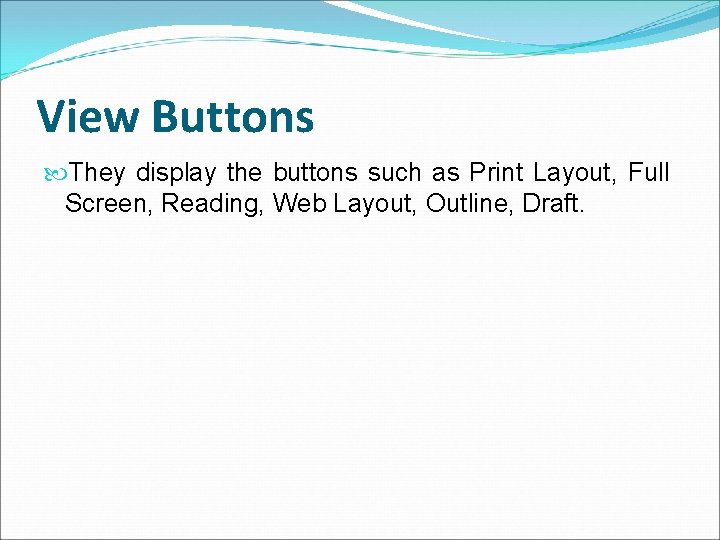 View Buttons

They display the buttons such as Print Layout, Full Screen, Reading, Web Layout, Outline, Draft.